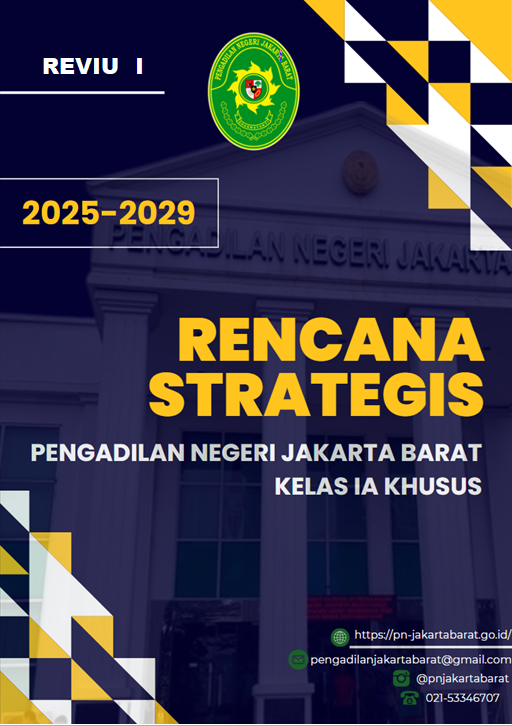 REVIU I

PENGADILAN NEGERI JAKARTA BARAT

2025-2029

PENGADILAN NEGERI JAKARTA

RENCANA STRATEGIS

PENGADILAN NEGERI JAKARTA BARAT KELAS IA KHUSUS

https://pn-jakartabarat.go.id/

pengadilanjakartabarat@gmail.com

@pnjakartabarat

021-53346707